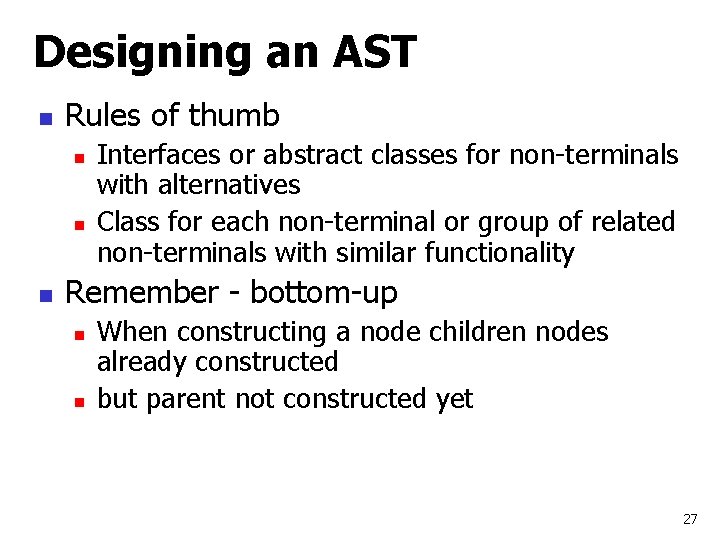 Designing an AST

Rules of thumb

Interfaces or abstract classes for non-terminals with alternatives

Class for each non-terminal or group of related non-terminals with similar functionality

Remember - bottom-up

When constructing a node children nodes already constructed

but parent not constructed yet

27